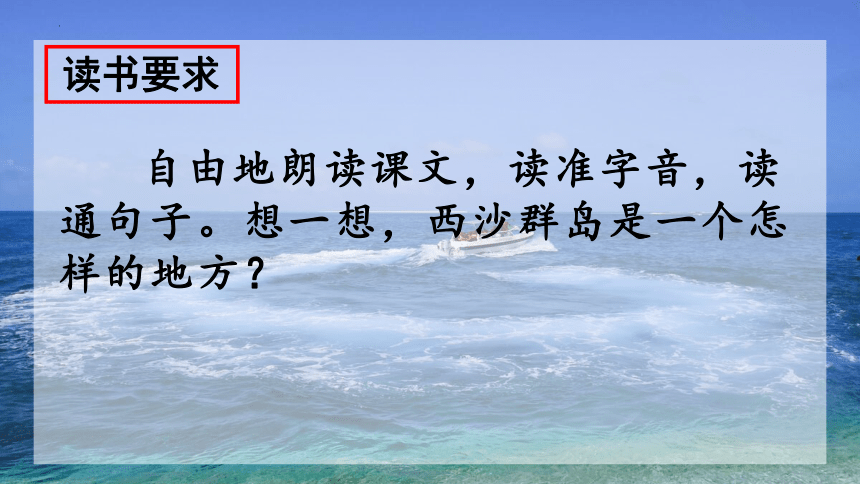 读书要求

自由地朗读课文，读准字音，读通句子。想一想，西沙群岛是一个怎样的地方？